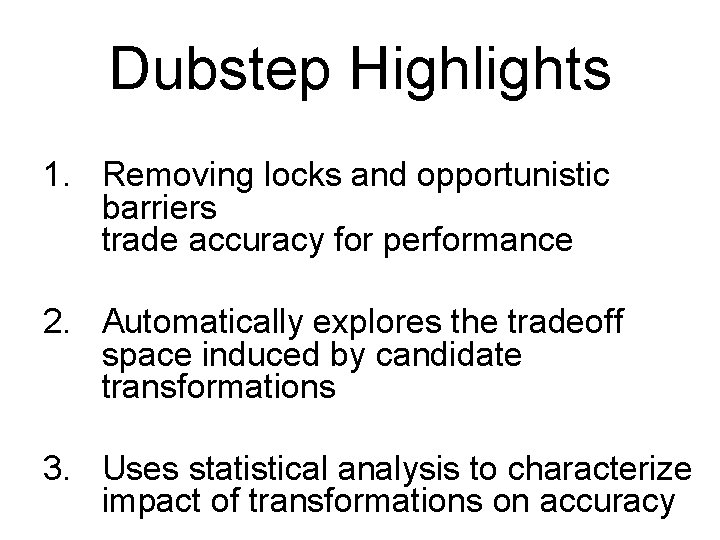 Dubstep Highlights

1. Removing locks and opportunistic barriers trade accuracy for performance

2. Automatically explores the tradeoff space induced by candidate transformations

3. Uses statistical analysis to characterize impact of transformations on accuracy